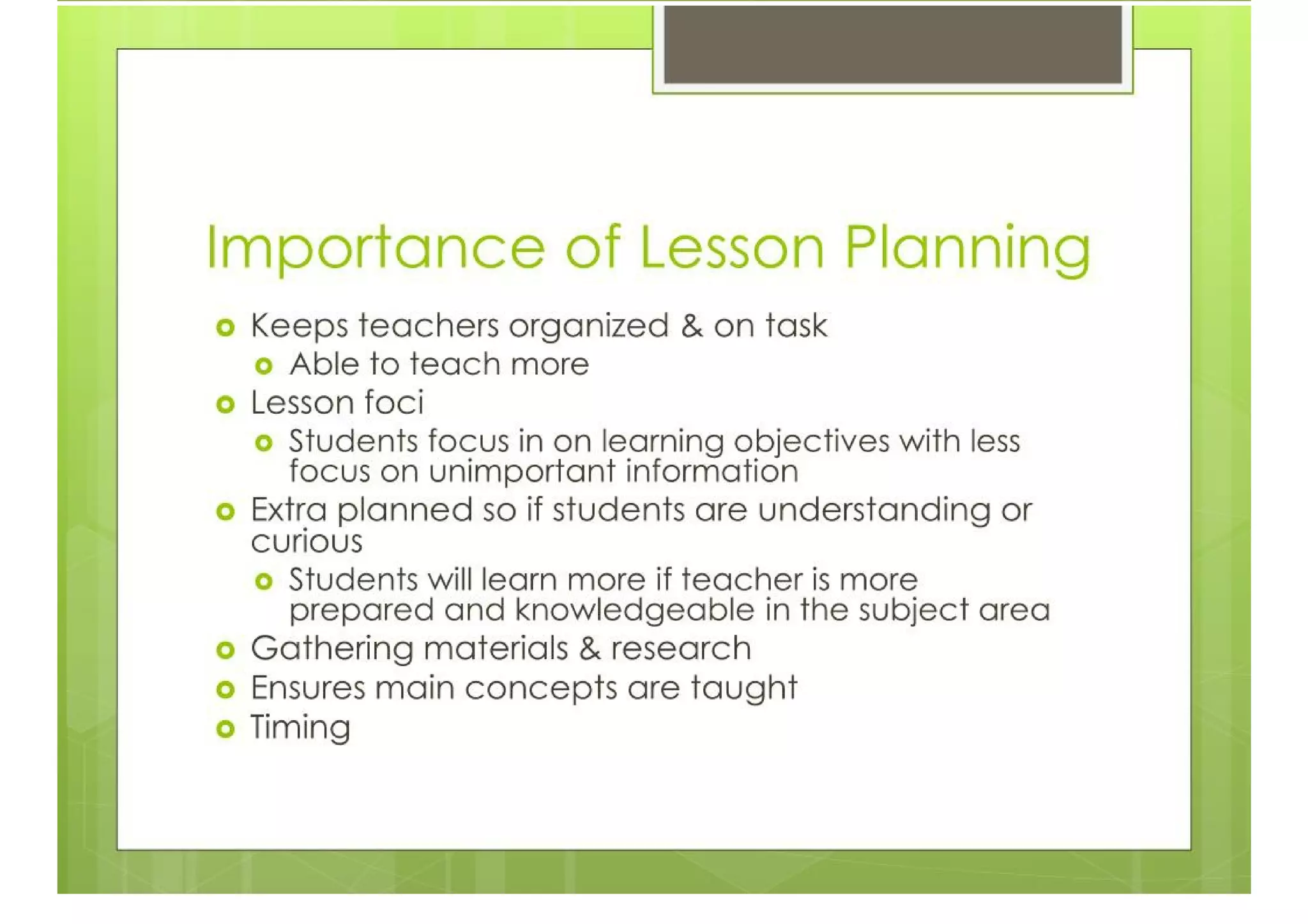 Importance of Lesson Planning

- Keeps teachers organized & on task
  - Able to teach more
- Lesson foci
  - Students focus in on learning objectives with less focus on unimportant information
- Extra planned so if students are understanding or curious
  - Students will learn more if teacher is more prepared and knowledgeable in the subject area
- Gathering materials & research
- Ensures main concepts are taught
- Timing